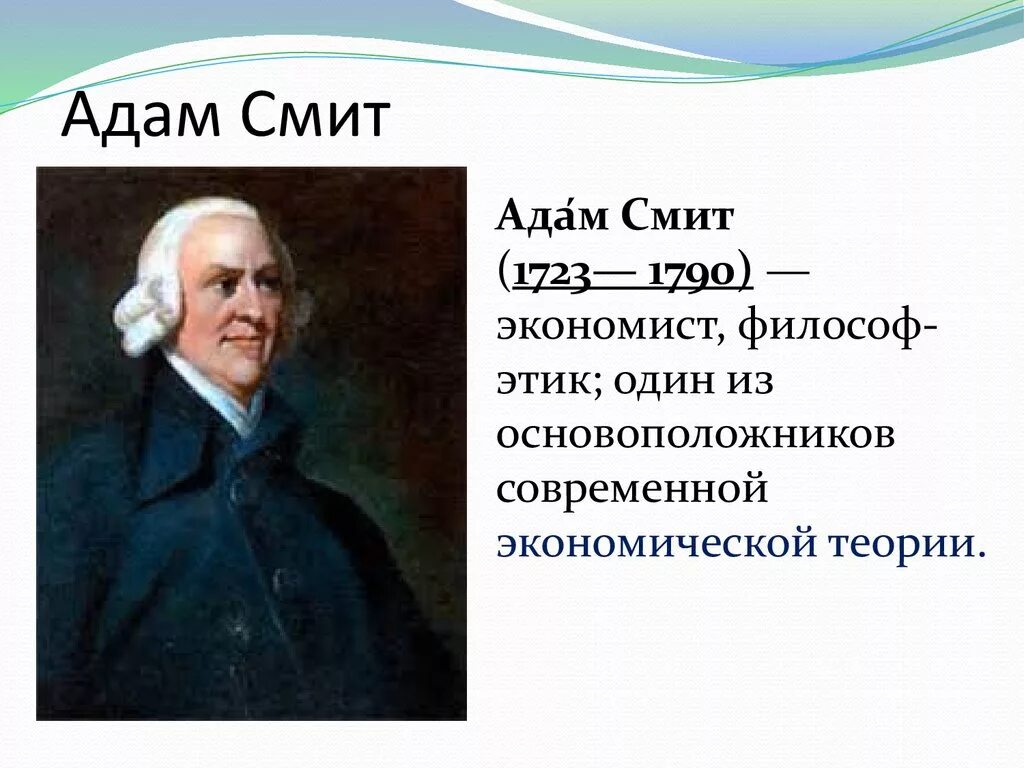 Адам Смит

Ада́м Смит (1723— 1790) — экономист, философ-этик; один из основоположников современной экономической теории.